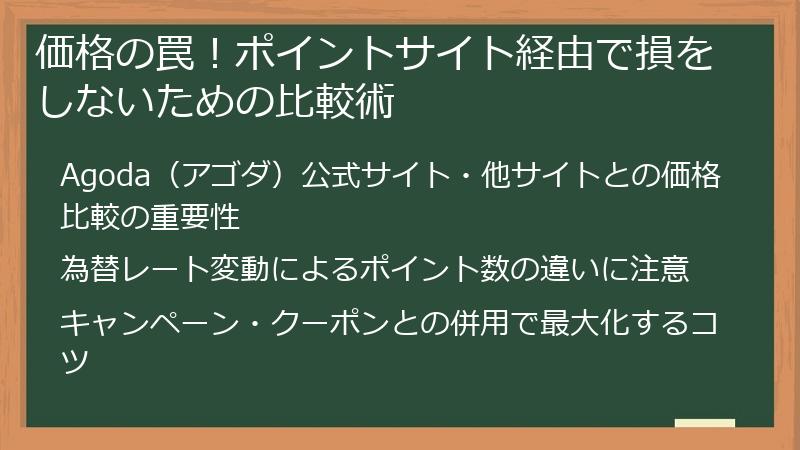 価格の罠！ポイントサイト経由で損をしないための比較術

Agoda（アゴダ）公式サイト・他サイトとの価格比較の重要性

為替レート変動によるポイント数の違いに注意

キャンペーン・クーポンとの併用で最大化するコツ